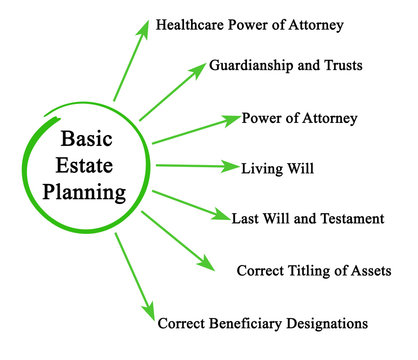 Basic Estate Planning

Healthcare Power of Attorney

Guardianship and Trusts

Power of Attorney

Living Will

Last Will and Testament

Correct Titling of Assets

Correct Beneficiary Designations